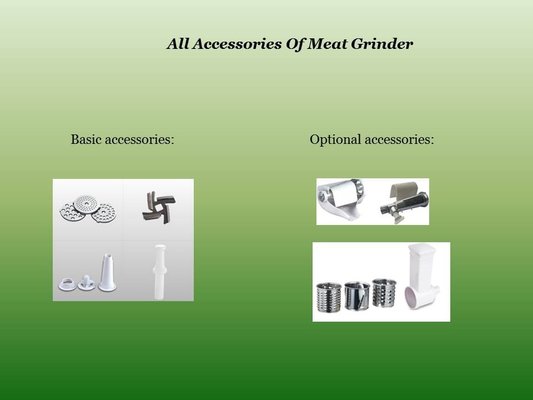 All Accessories Of Meat Grinder

Basic accessories:

Optional accessories: